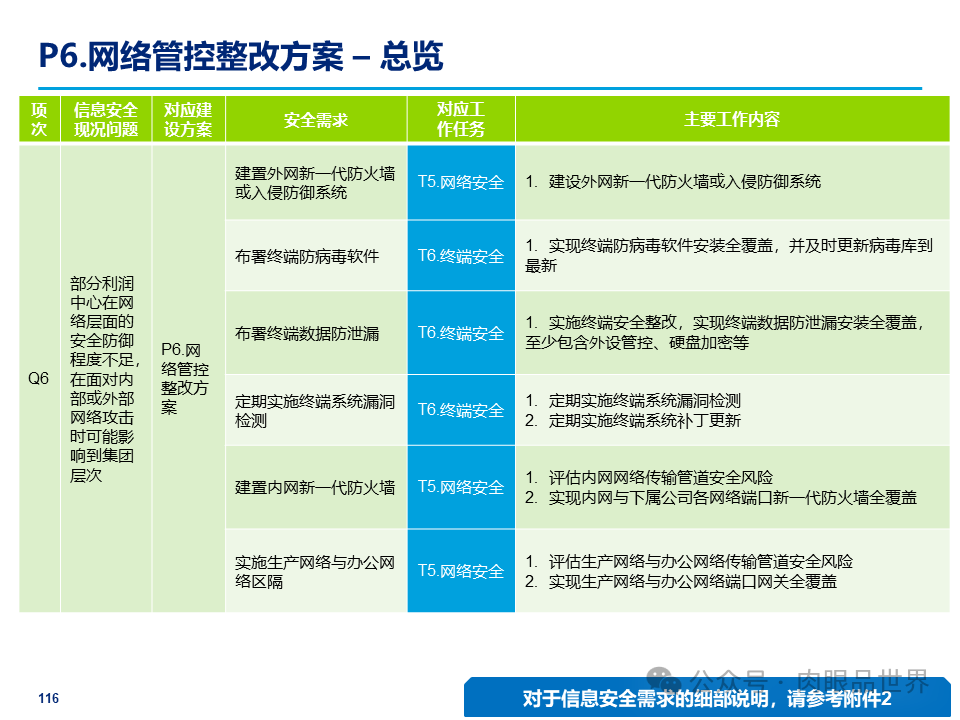 P6.网络管控整改方案 – 总览

| 项次 | 信息安全现况问题 | 对应建设方案 | 安全需求 | 对应工作任务 | 主要工作内容 |
|---|---|---|---|---|---|
| Q6 | 部分利润中心在网络层面的安全防御程度不足，在面对内部或外部网络攻击时可能影响到集团层次 | P6.网络管控整改方案 | 建置外网新一代防火墙或入侵防御系统 | T5.网络安全 | 1. 建设外网新一代防火墙或入侵防御系统 |
| | | | 布署终端防病毒软件 | T6.终端安全 | 1. 实现终端防病毒软件安装全覆盖，并及时更新病毒库到最新 |
| | | | 布署终端数据防泄漏 | T6.终端安全 | 1. 实施终端安全整改，实现终端数据防泄漏安装全覆盖，至少包含外设管控、硬盘加密等 |
| | | | 定期实施终端系统漏洞检测 | T6.终端安全 | 1. 定期实施终端系统漏洞检测 2. 定期实施终端系统补丁更新 |
| | | | 建置内网新一代防火墙 | T5.网络安全 | 1. 评估内网网络传输管道安全风险 2. 实现内网与下属公司各网络端口新一代防火墙全覆盖 |
| | | | 实施生产网络与办公网络区隔 | T5.网络安全 | 1. 评估生产网络与办公网络传输管道安全风险 2. 实现生产网络与办公网络端口网关全覆盖 |

116

公众号 · 肉眼品世界

对于信息安全需求的细部说明，请参考附件2